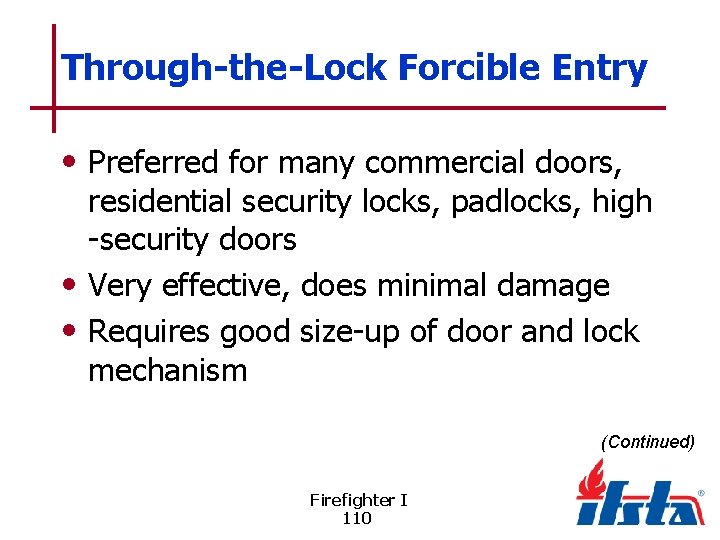 Through-the-Lock Forcible Entry

• Preferred for many commercial doors, residential security locks, padlocks, high -security doors
• Very effective, does minimal damage
• Requires good size-up of door and lock mechanism

(Continued)

Firefighter I
110

ifsta®